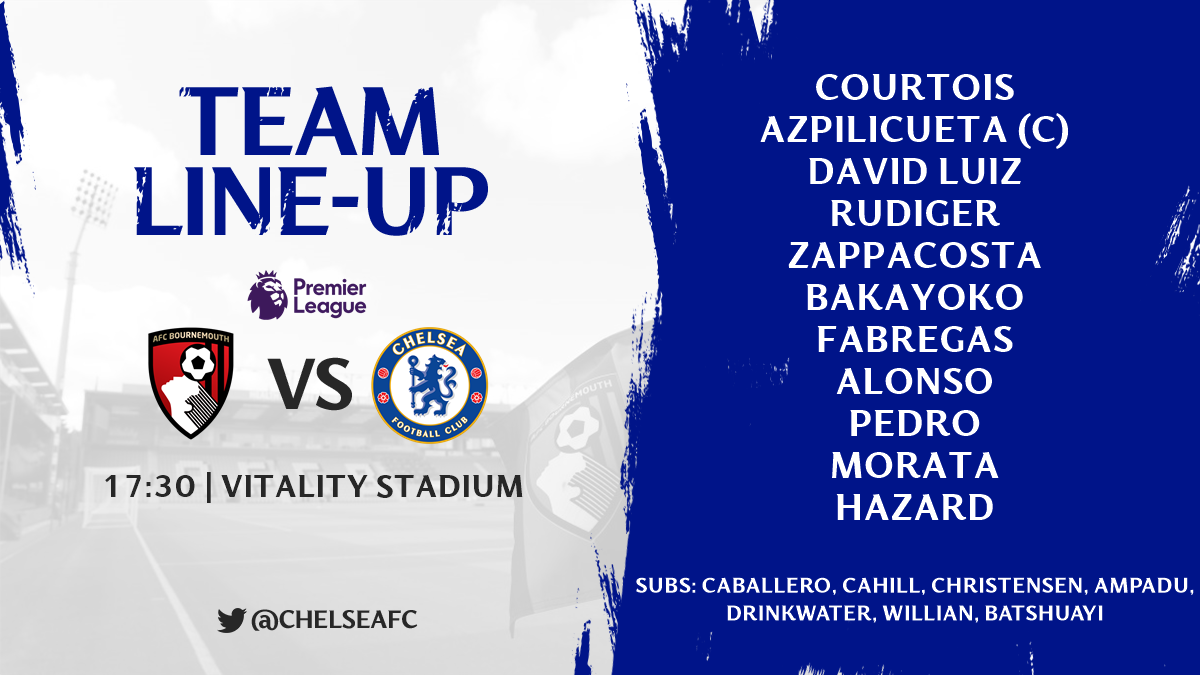 TEAM LINE-UP

Premier League

AFC BOURNEMOUTH

VS

CHELSEA FOOTBALL CLUB

17:30 | VITALITY STADIUM

@CHELSEAFC

COURTOIS
AZPILICUETA (C)
DAVID LUIZ
RUDIGER
ZAPPACOSTA
BAKAYOKO
FABREGAS
ALONSO
PEDRO
MORATA
HAZARD

SUBS: CABALLERO, CAHILL, CHRISTENSEN, AMPADU, DRINKWATER, WILLIAN, BATSHUAYI